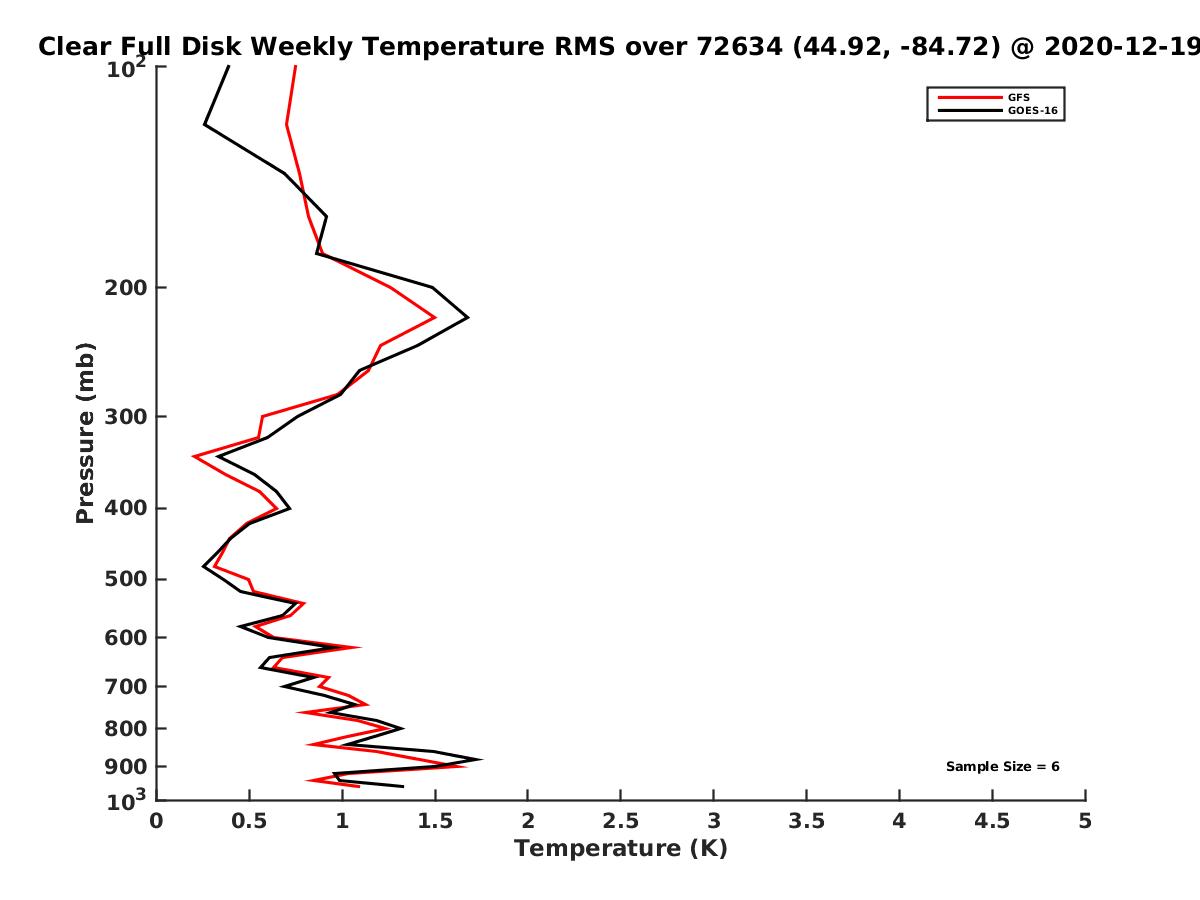 Clear Full Disk Weekly Temperature RMS over 72634 (44.92, -84.72) @ 2020-12-19

GFS
GOES-16

Pressure (mb)

$10^2$
200
300
400
500
600
700
800
900
$10^3$

Sample Size = 6

0
0.5
1
1.5
2
2.5
3
3.5
4
4.5
5
Temperature (K)